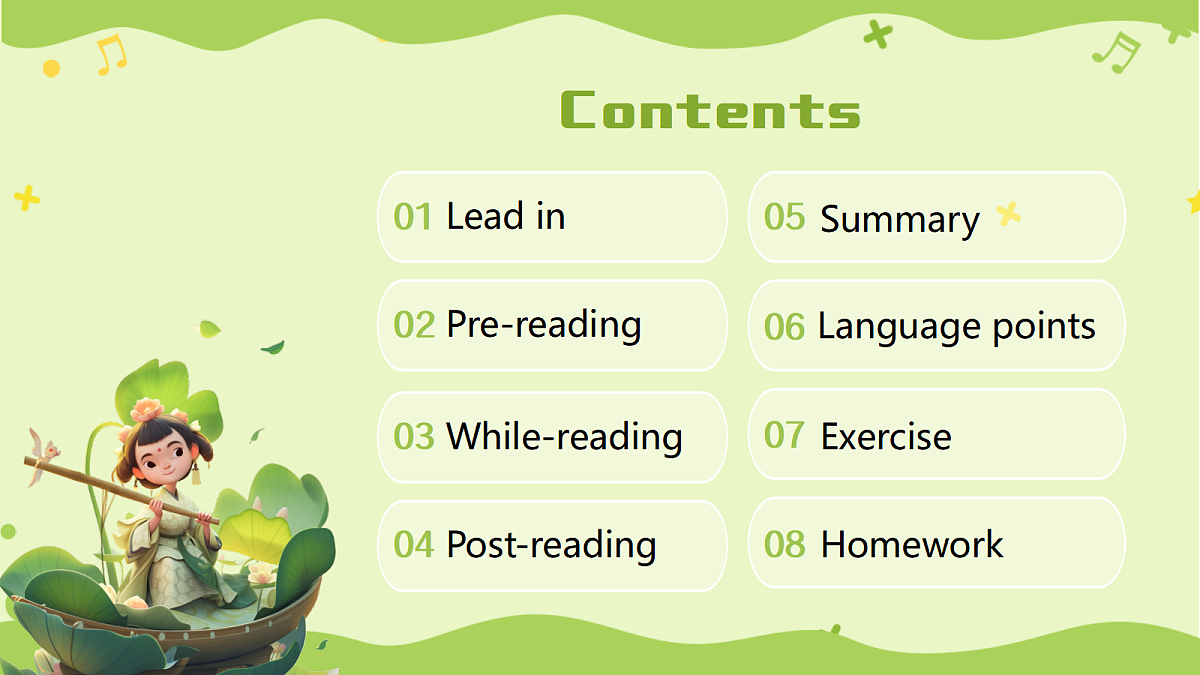 Contents

01 Lead in

02 Pre-reading

03 While-reading

04 Post-reading

05 Summary

06 Language points

07 Exercise

08 Homework